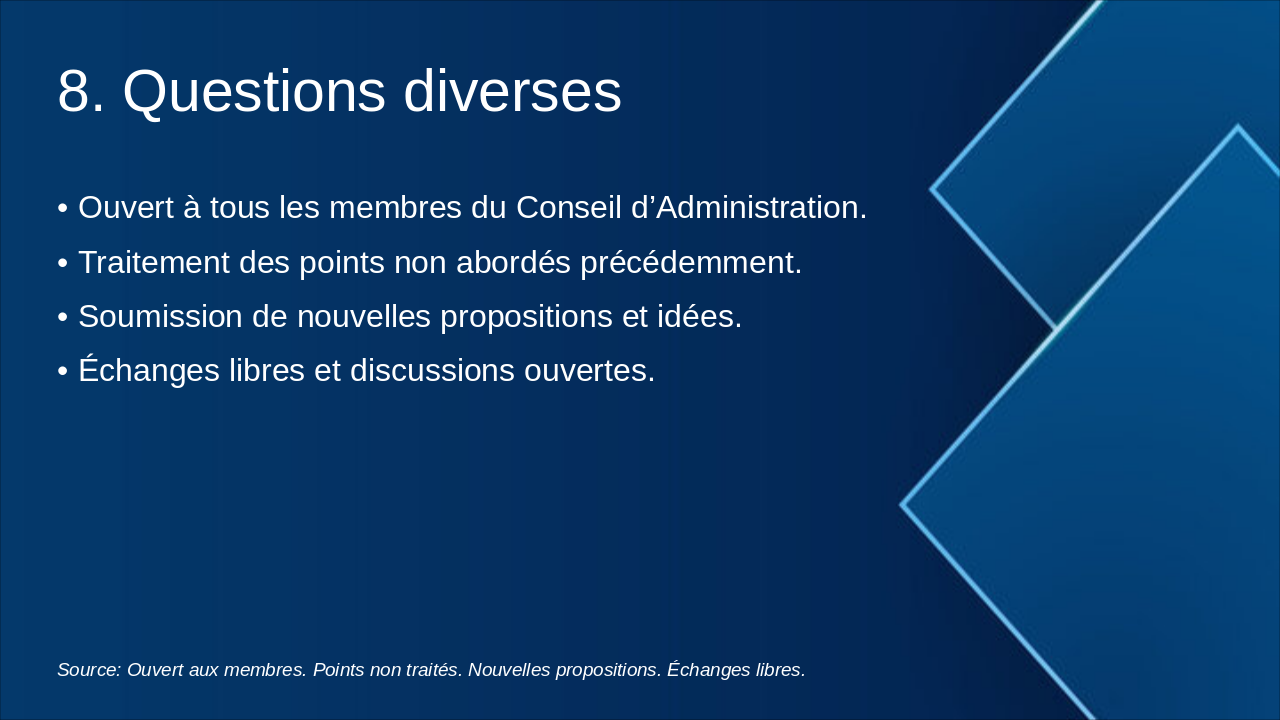 8. Questions diverses

• Ouvert à tous les membres du Conseil d’Administration.
• Traitement des points non abordés précédemment.
• Soumission de nouvelles propositions et idées.
• Échanges libres et discussions ouvertes.

Source: Ouvert aux membres. Points non traités. Nouvelles propositions. Échanges libres.